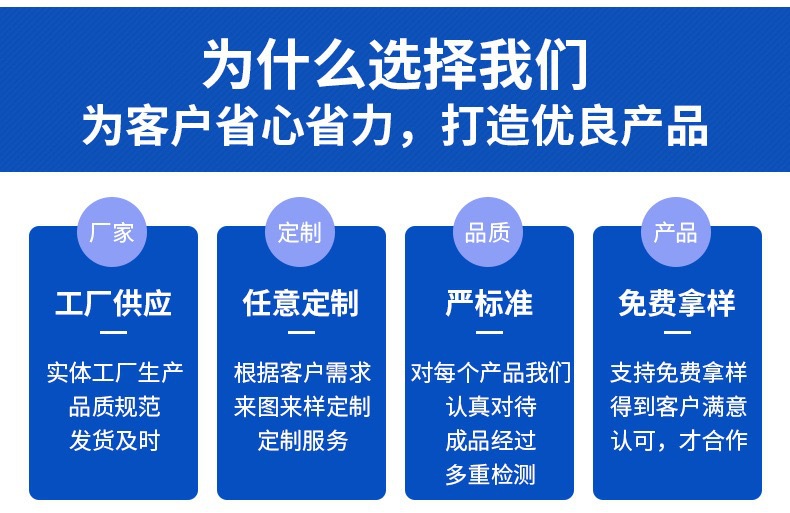 为什么选择我们
为客户省心省力，打造优良产品

厂家
工厂供应
实体工厂生产
品质规范
发货及时

定制
任意定制
根据客户需求
来图来样定制
定制服务

品质
严标准
对每个产品我们
认真对待
成品经过
多重检测

产品
免费拿样
支持免费拿样
得到客户满意
认可，才合作